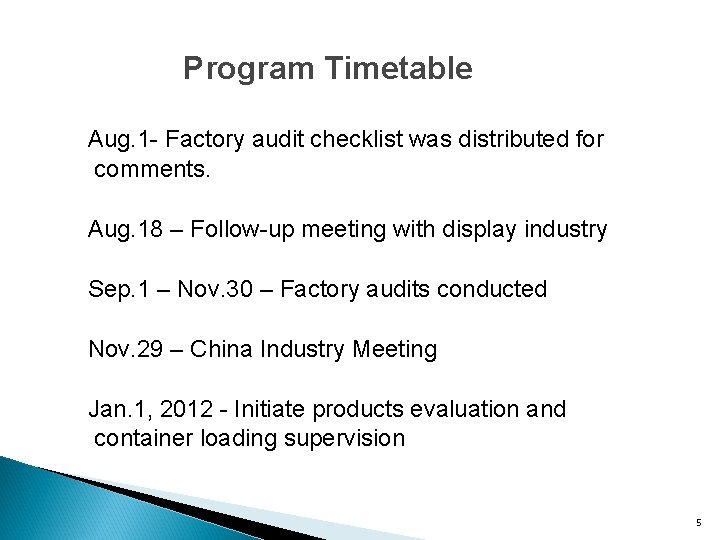 Program Timetable

Aug.1- Factory audit checklist was distributed for comments.

Aug.18 – Follow-up meeting with display industry

Sep.1 – Nov.30 – Factory audits conducted

Nov.29 – China Industry Meeting

Jan.1, 2012 - Initiate products evaluation and container loading supervision

5